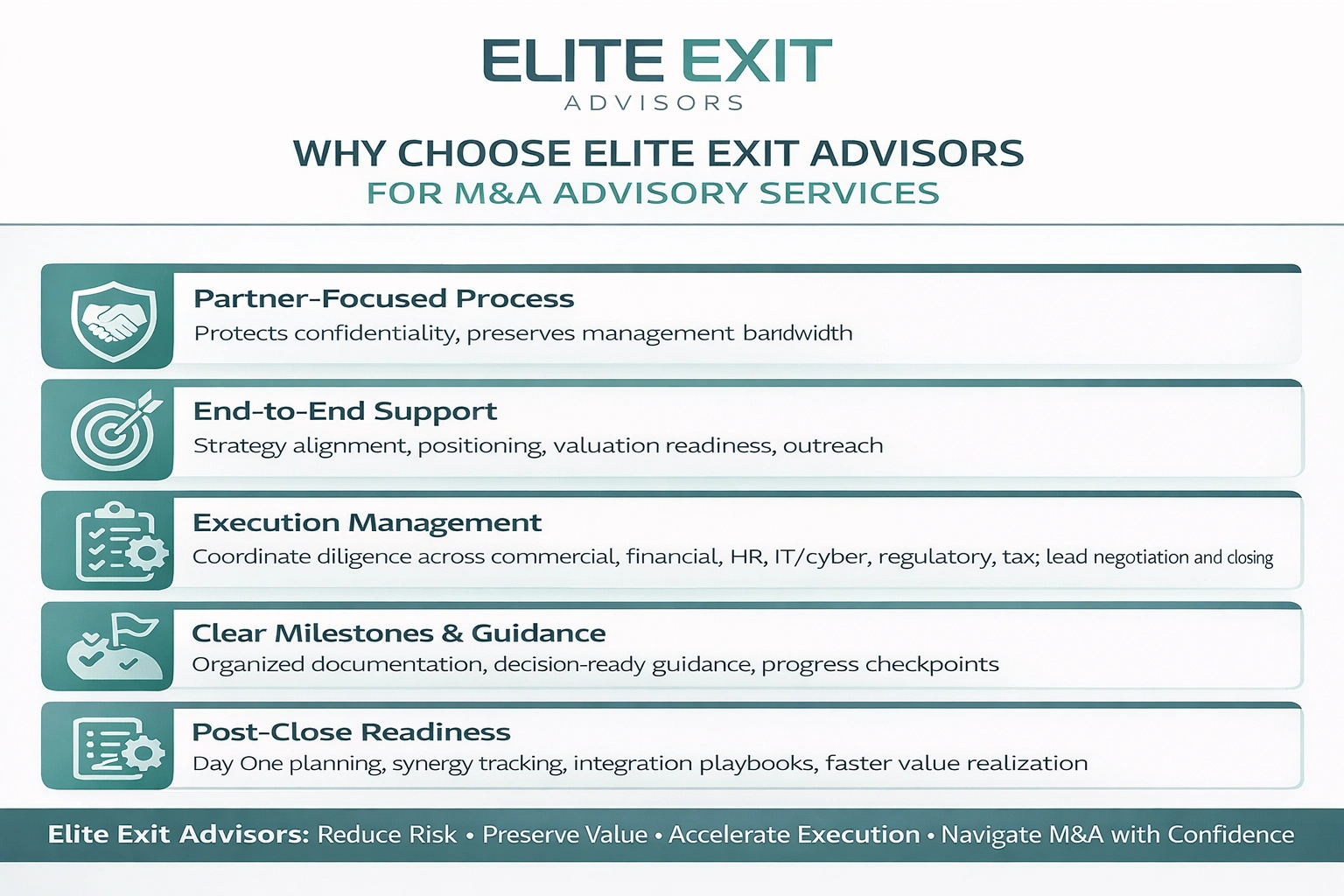 ELITE EXIT
ADVISORS

WHY CHOOSE ELITE EXIT ADVISORS
FOR M&A ADVISORY SERVICES

Partner-Focused Process
Protects confidentiality, preserves management bandwidth

End-to-End Support
Strategy alignment, positioning, valuation readiness, outreach

Execution Management
Coordinate diligence across commercial, financial, HR, IT/cyber, regulatory, tax; lead negotiation and closing

Clear Milestones & Guidance
Organized documentation, decision-ready guidance, progress checkpoints

Post-Close Readiness
Day One planning, synergy tracking, integration playbooks, faster value realization

Elite Exit Advisors: Reduce Risk • Preserve Value • Accelerate Execution • Navigate M&A with Confidence